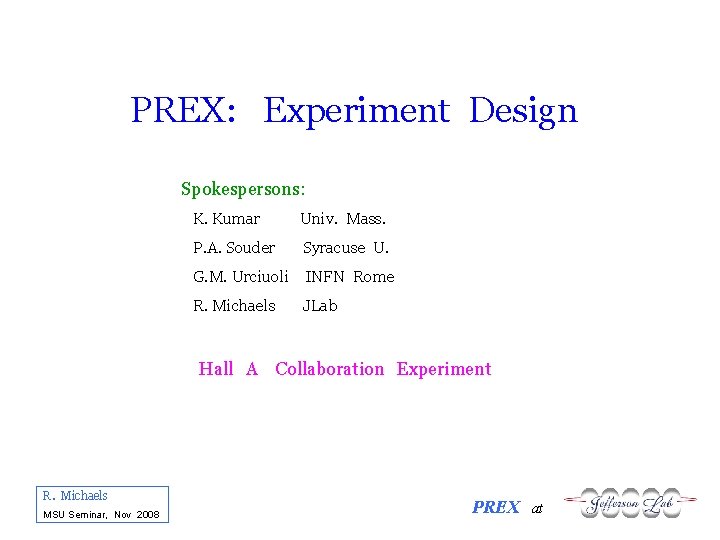 PREX: Experiment Design

Spokespersons:

K. Kumar Univ. Mass.

P.A. Souder Syracuse U.

G.M. Urciuoli INFN Rome

R. Michaels JLab

Hall A Collaboration Experiment

R. Michaels
MSU Seminar, Nov 2008

PREX at Jefferson Lab